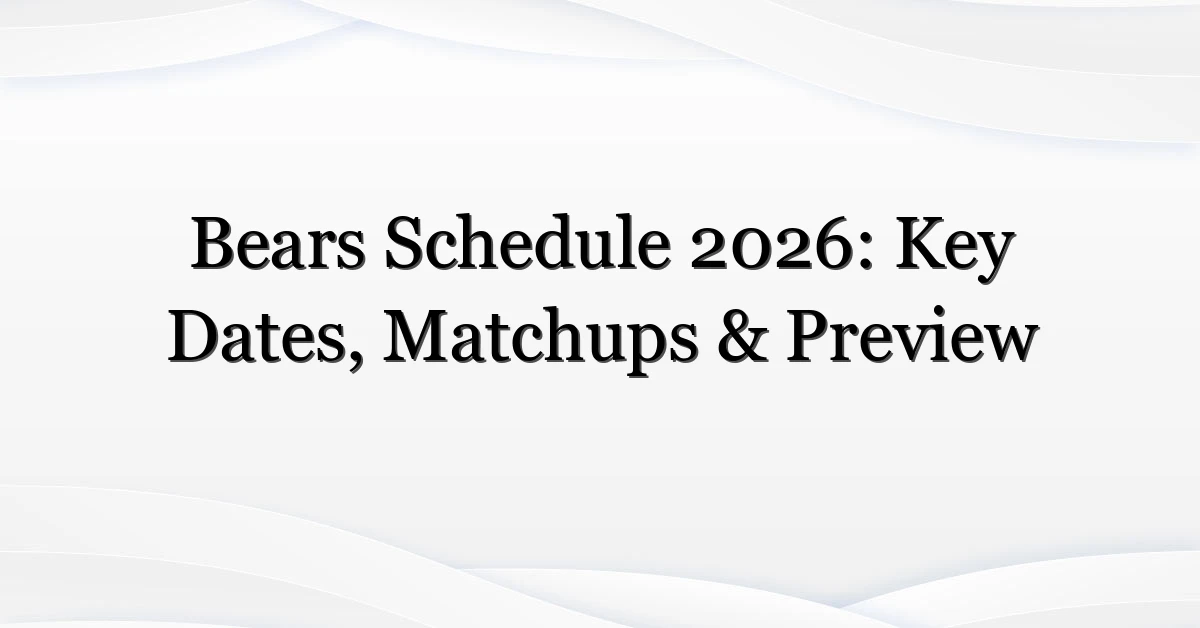 Bears Schedule 2026: Key Dates, Matchups & Preview